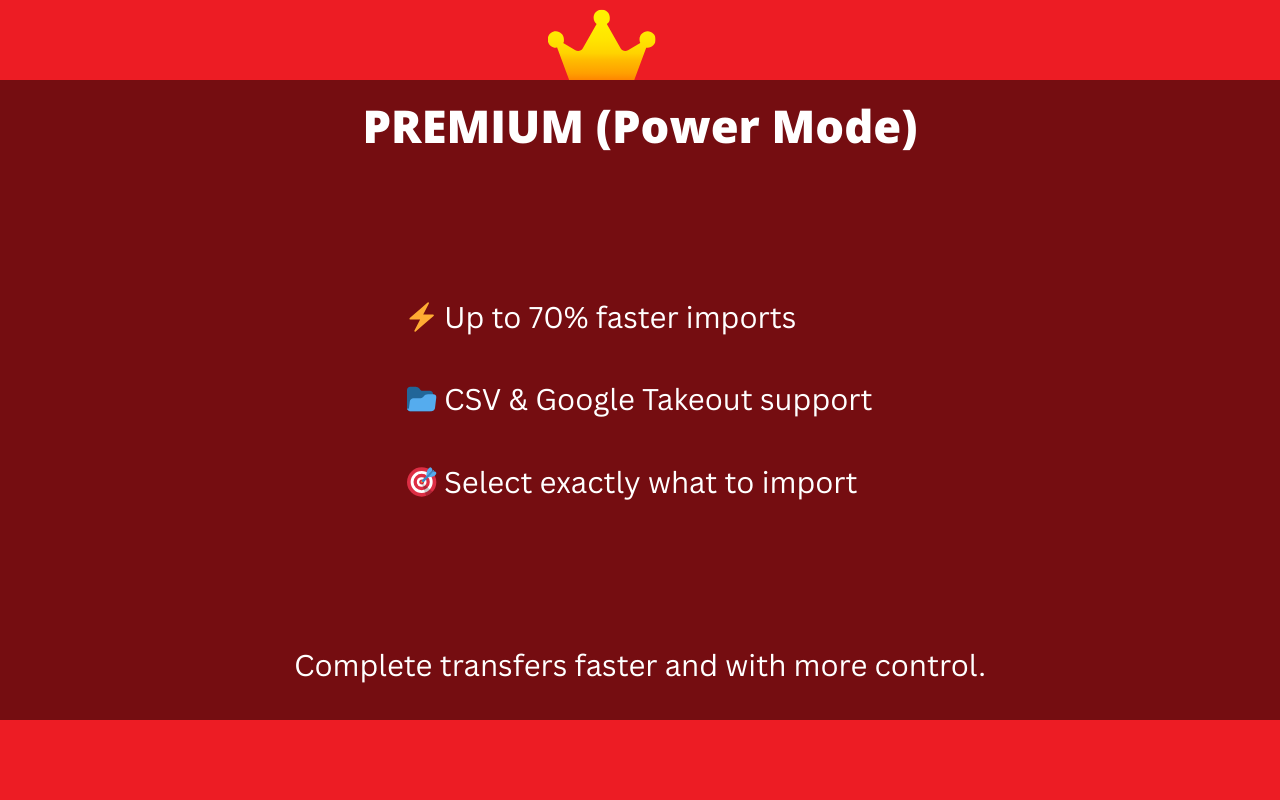 PREMIUM (Power Mode)

⚡ Up to 70% faster imports

📂 CSV & Google Takeout support

🎯 Select exactly what to import

Complete transfers faster and with more control.